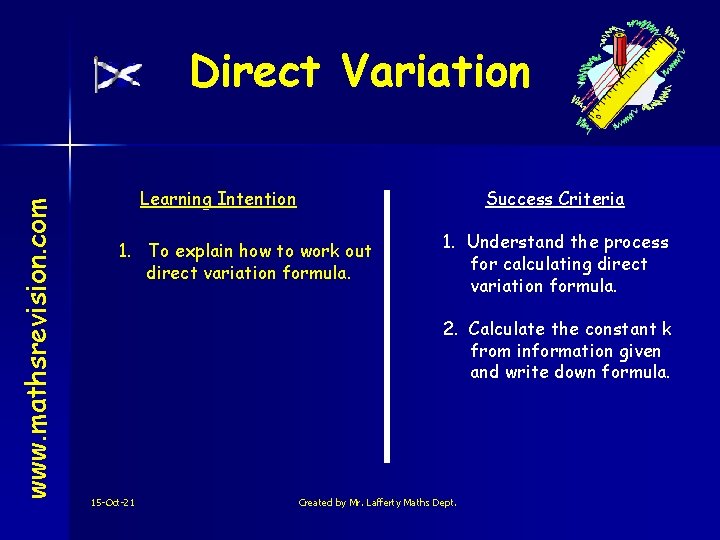 Direct Variation

www.mathsrevision.com

Learning Intention

1. To explain how to work out direct variation formula.

Success Criteria

1. Understand the process for calculating direct variation formula.

2. Calculate the constant k from information given and write down formula.

15-Oct-21

Created by Mr. Lafferty Maths Dept.